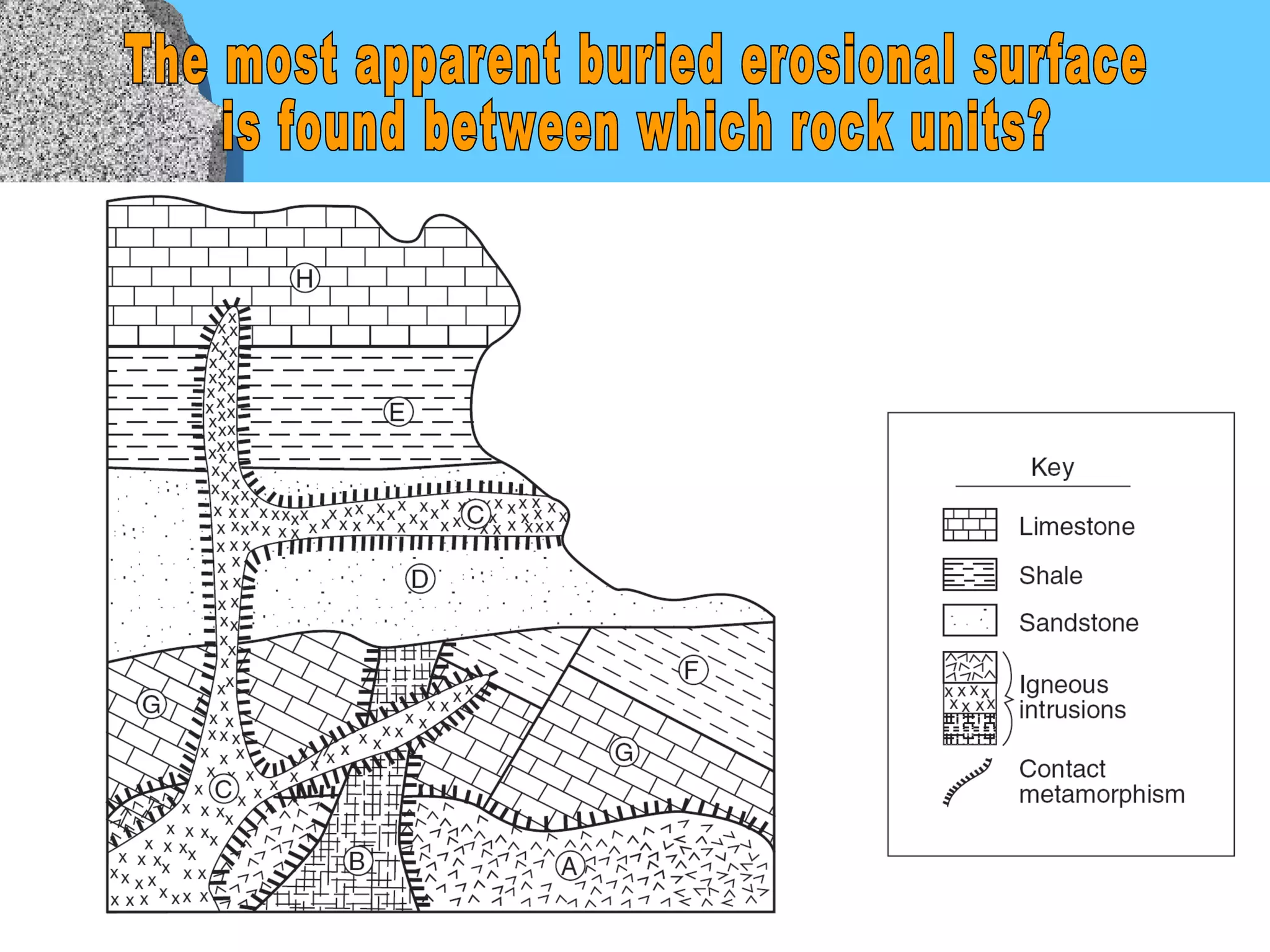 The most apparent buried erosional surface is found between which rock units?

H

E

C

D

F

G

G

C

B

A

Key

Limestone

Shale

Sandstone

Igneous intrusions

Contact metamorphism